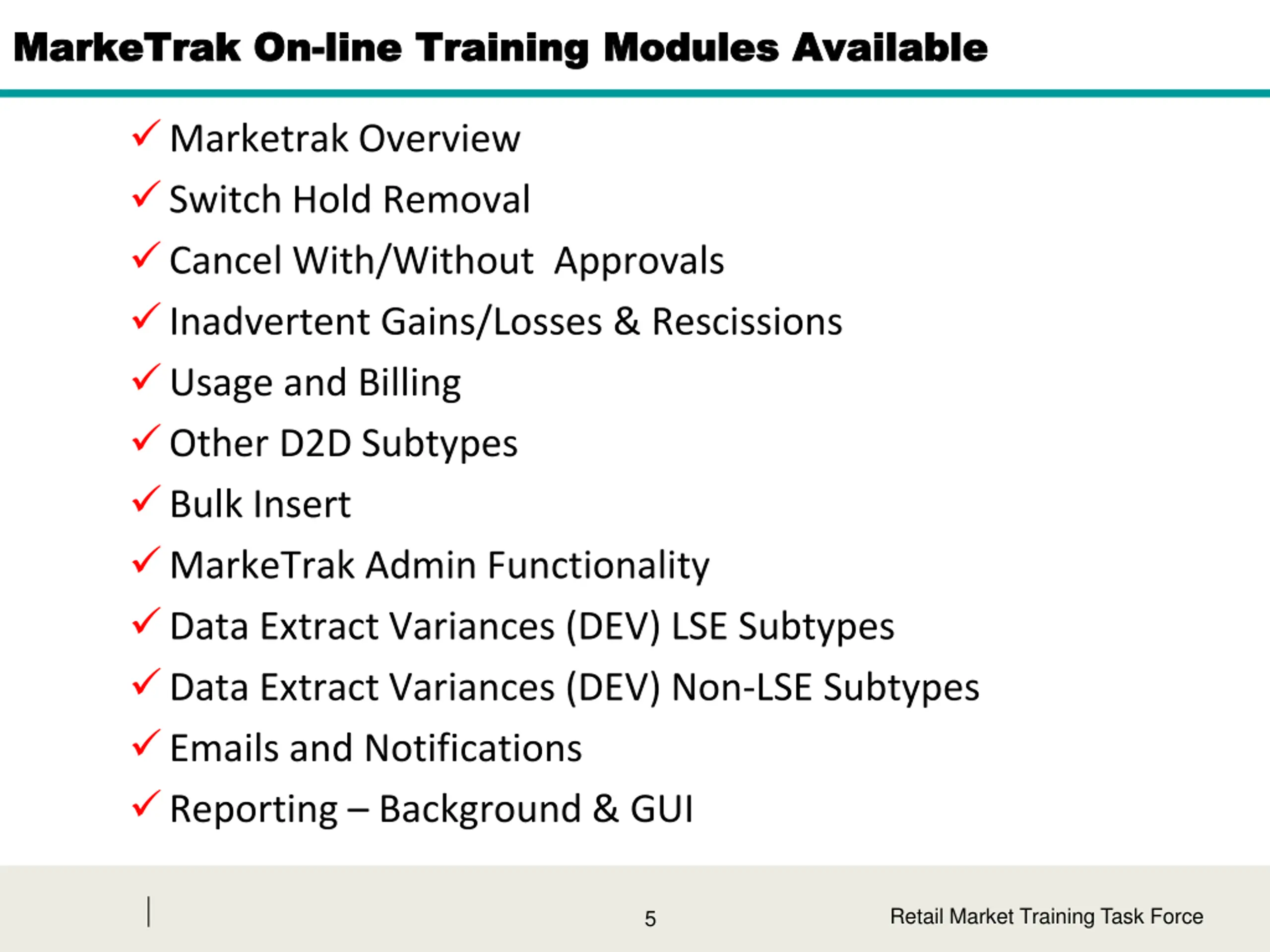 MarkeTrak On-line Training Modules Available

✓ Marketrak Overview

✓ Switch Hold Removal

✓ Cancel With/Without  Approvals

✓ Inadvertent Gains/Losses & Rescissions

✓ Usage and Billing

✓ Other D2D Subtypes

✓ Bulk Insert

✓ MarkeTrak Admin Functionality

✓ Data Extract Variances (DEV) LSE Subtypes

✓ Data Extract Variances (DEV) Non-LSE Subtypes

✓ Emails and Notifications

✓ Reporting – Background & GUI

5

Retail Market Training Task Force